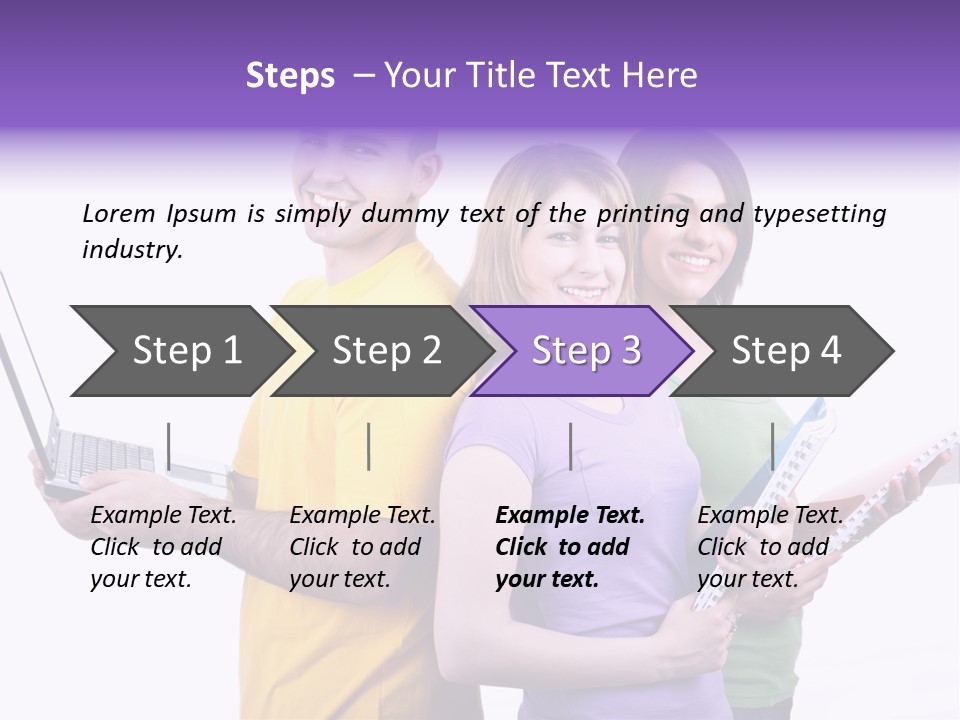 Steps – Your Title Text Here

Lorem Ipsum is simply dummy text of the printing and typesetting industry.

Step 1

Step 2

Step 3

Step 4

Example Text. Click to add your text.

Example Text. Click to add your text.

Example Text. Click to add your text.

Example Text. Click to add your text.